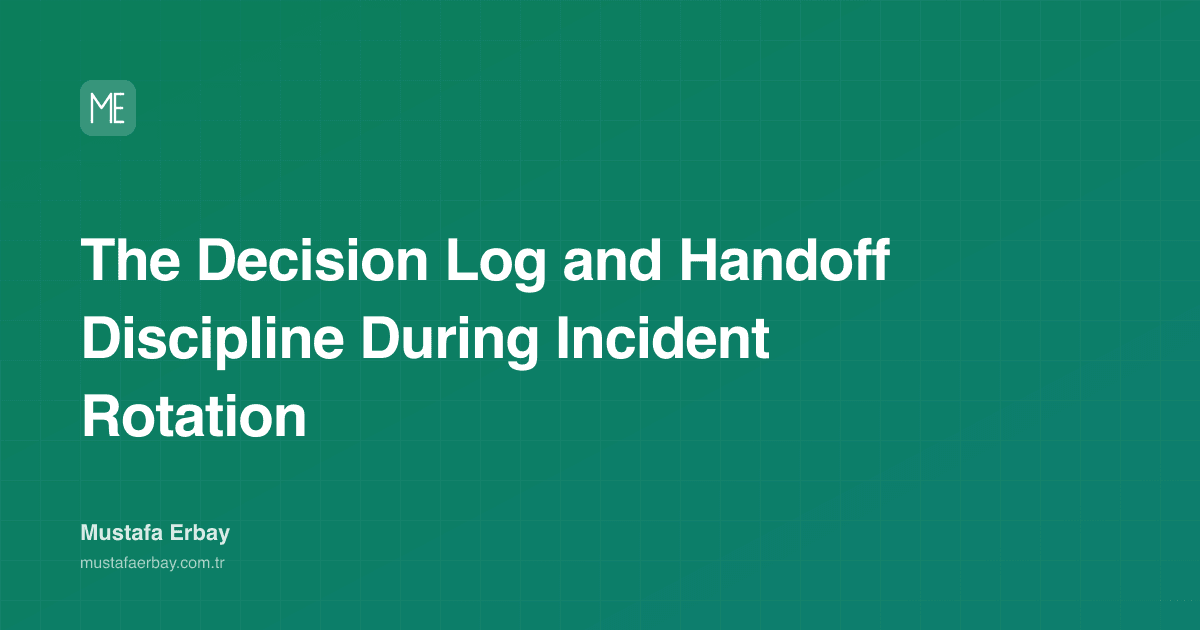 ME

The Decision Log and Handoff Discipline During Incident Rotation

Mustafa Erbay

mustafaerbay.com.tr